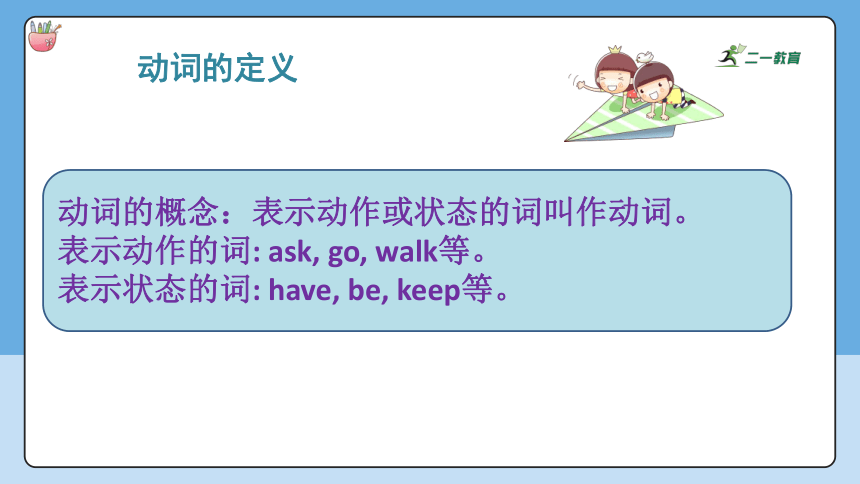 动词的定义

二一教育

动词的概念：表示动作或状态的词叫作动词。
表示动作的词: ask, go, walk等。
表示状态的词: have, be, keep等。